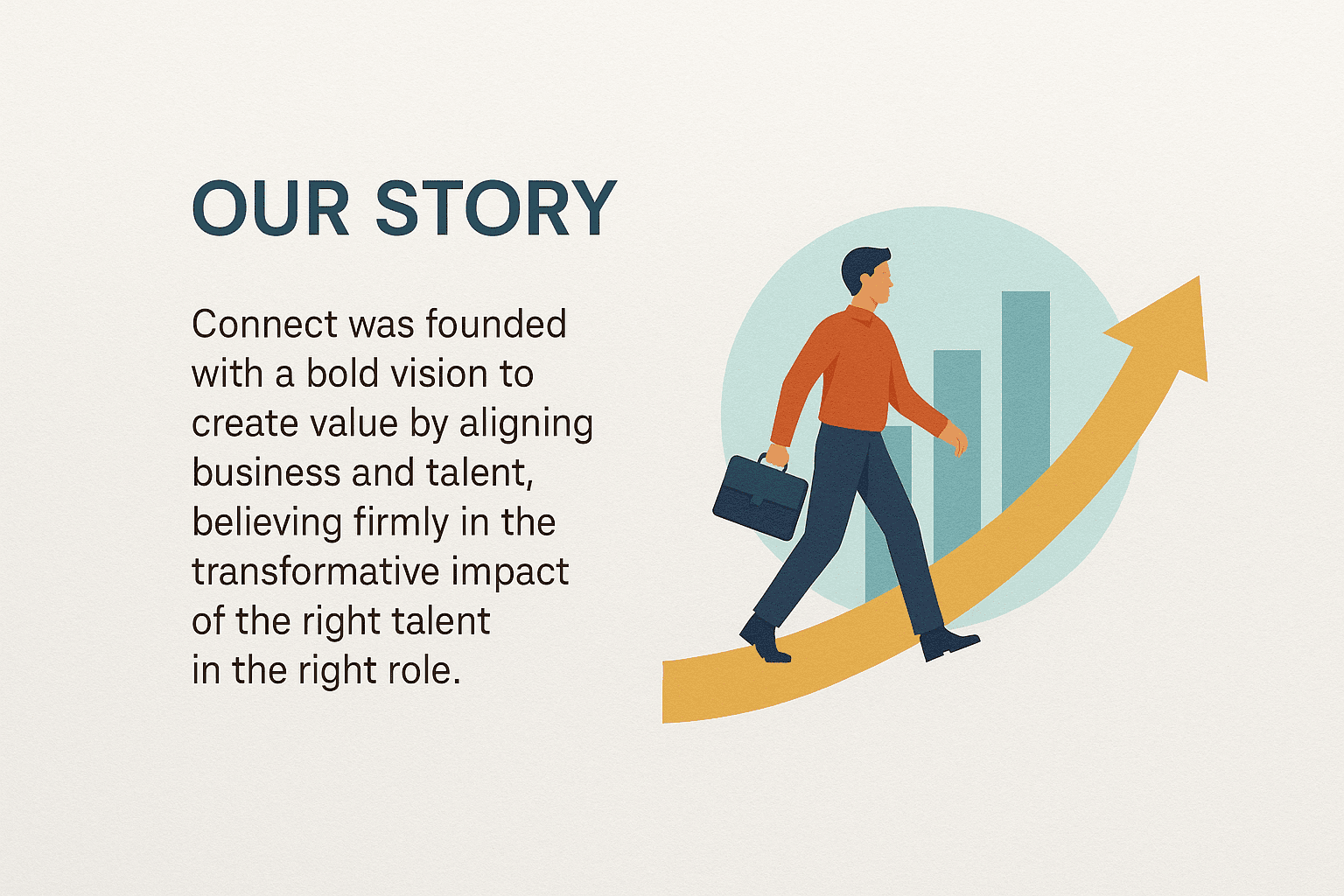 OUR STORY

Connect was founded with a bold vision to create value by aligning business and talent, believing firmly in the transformative impact of the right talent in the right role.